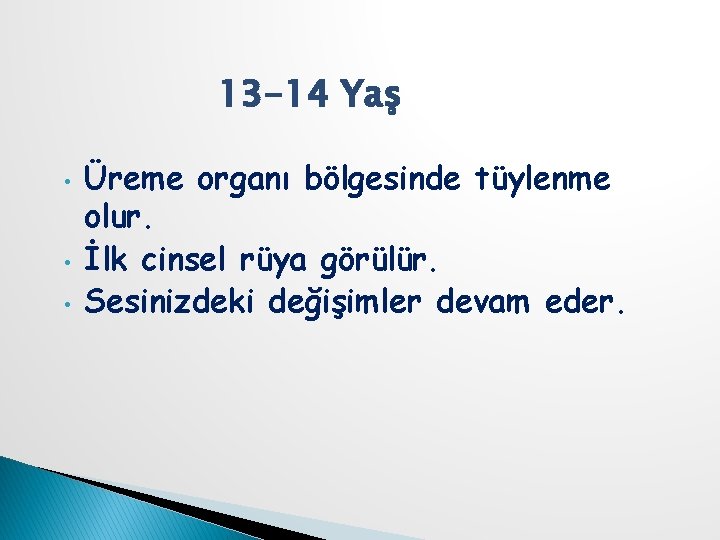 13-14 Yaş

• Üreme organı bölgesinde tüylenme olur.
• İlk cinsel rüya görülür.
• Sesinizdeki değişimler devam eder.